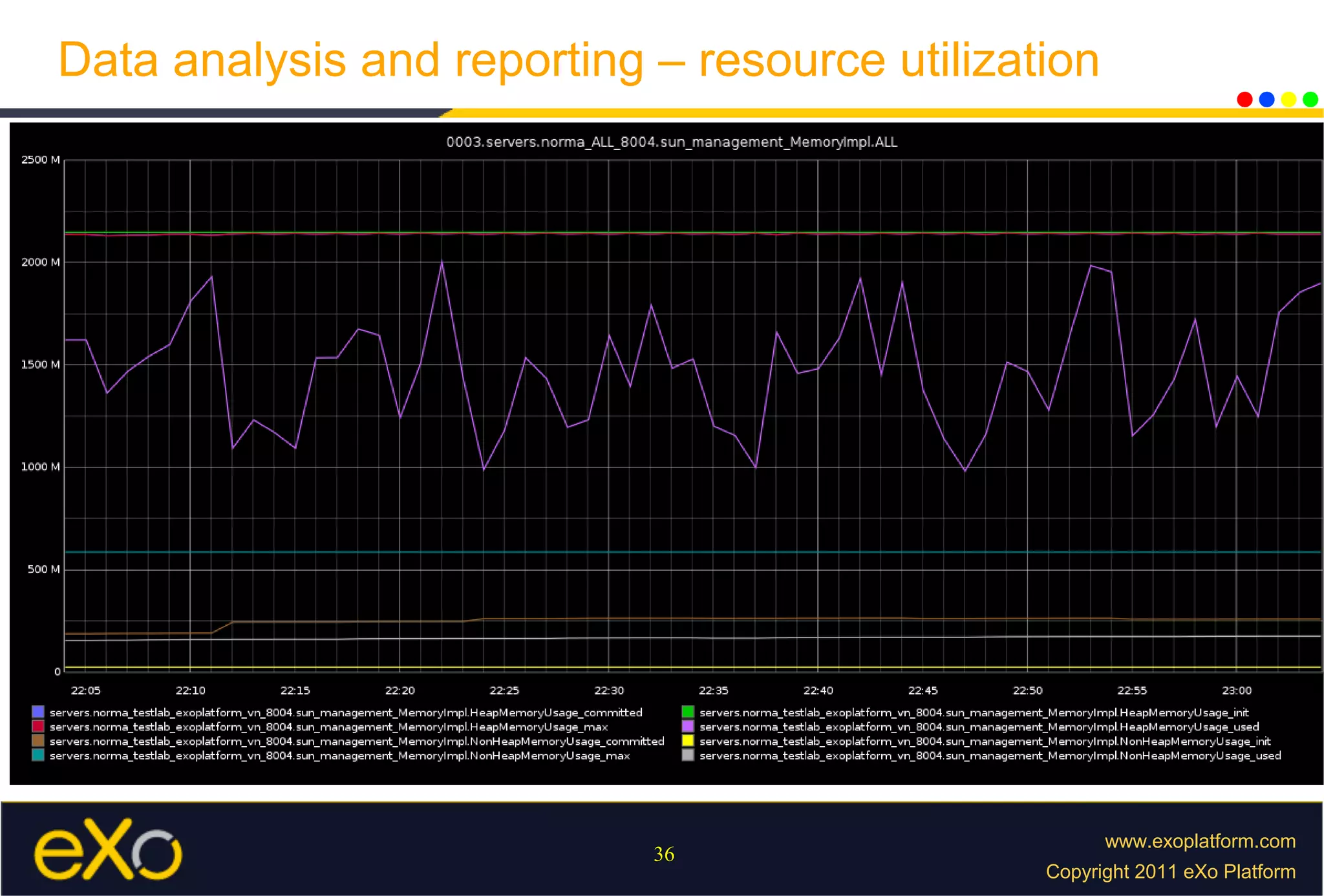 Data analysis and reporting – resource utilization

0003.servers.norma_ALL_8004.sun_management_MemoryImpl.ALL

2500 M
2000 M
1500 M
1000 M
500 M
0

22:05 22:10 22:15 22:20 22:25 22:30 22:35 22:40 22:45 22:50 22:55 23:00

servers.norma_testlab_exoplatform_vn_8004.sun_management_MemoryImpl.HeapMemoryUsage_committed
servers.norma_testlab_exoplatform_vn_8004.sun_management_MemoryImpl.HeapMemoryUsage_max
servers.norma_testlab_exoplatform_vn_8004.sun_management_MemoryImpl.NonHeapMemoryUsage_committed
servers.norma_testlab_exoplatform_vn_8004.sun_management_MemoryImpl.NonHeapMemoryUsage_max
servers.norma_testlab_exoplatform_vn_8004.sun_management_MemoryImpl.HeapMemoryUsage_init
servers.norma_testlab_exoplatform_vn_8004.sun_management_MemoryImpl.HeapMemoryUsage_used
servers.norma_testlab_exoplatform_vn_8004.sun_management_MemoryImpl.NonHeapMemoryUsage_init
servers.norma_testlab_exoplatform_vn_8004.sun_management_MemoryImpl.NonHeapMemoryUsage_used

eXo

36

www.exoplatform.com
Copyright 2011 eXo Platform